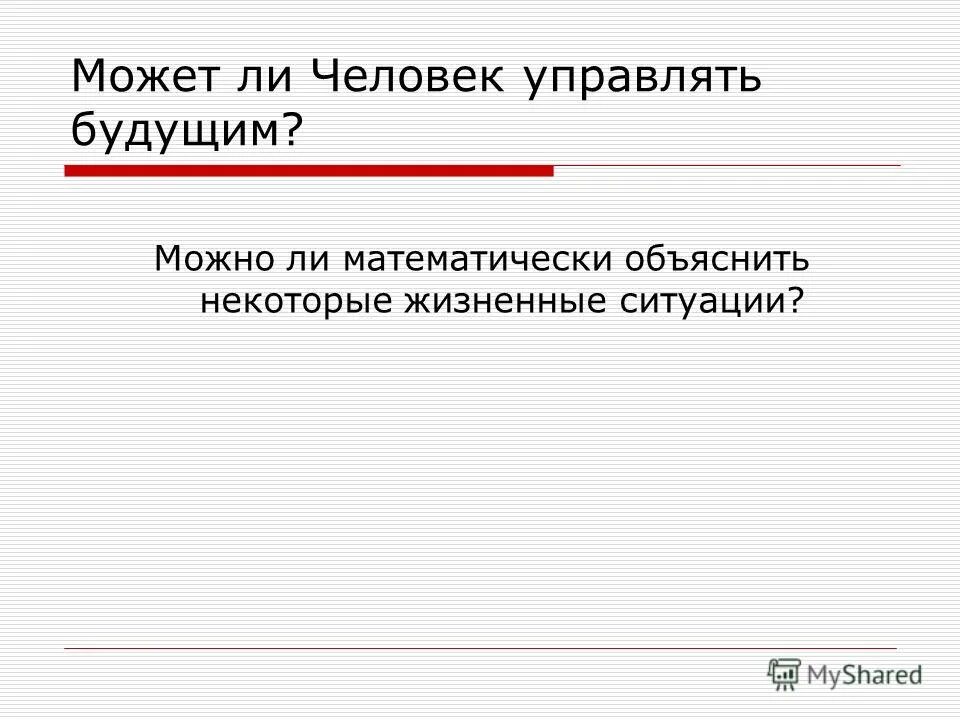 Может ли Человек управлять будущим?

Можно ли математически объяснить некоторые жизненные ситуации?

MyShared